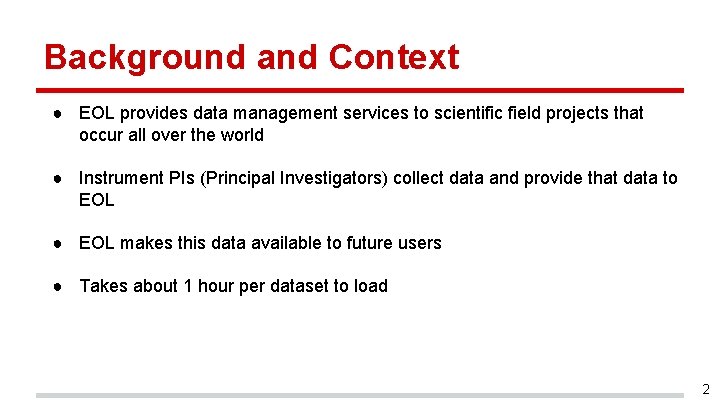 Background and Context

● EOL provides data management services to scientific field projects that occur all over the world

● Instrument PIs (Principal Investigators) collect data and provide that data to EOL

● EOL makes this data available to future users

● Takes about 1 hour per dataset to load

2